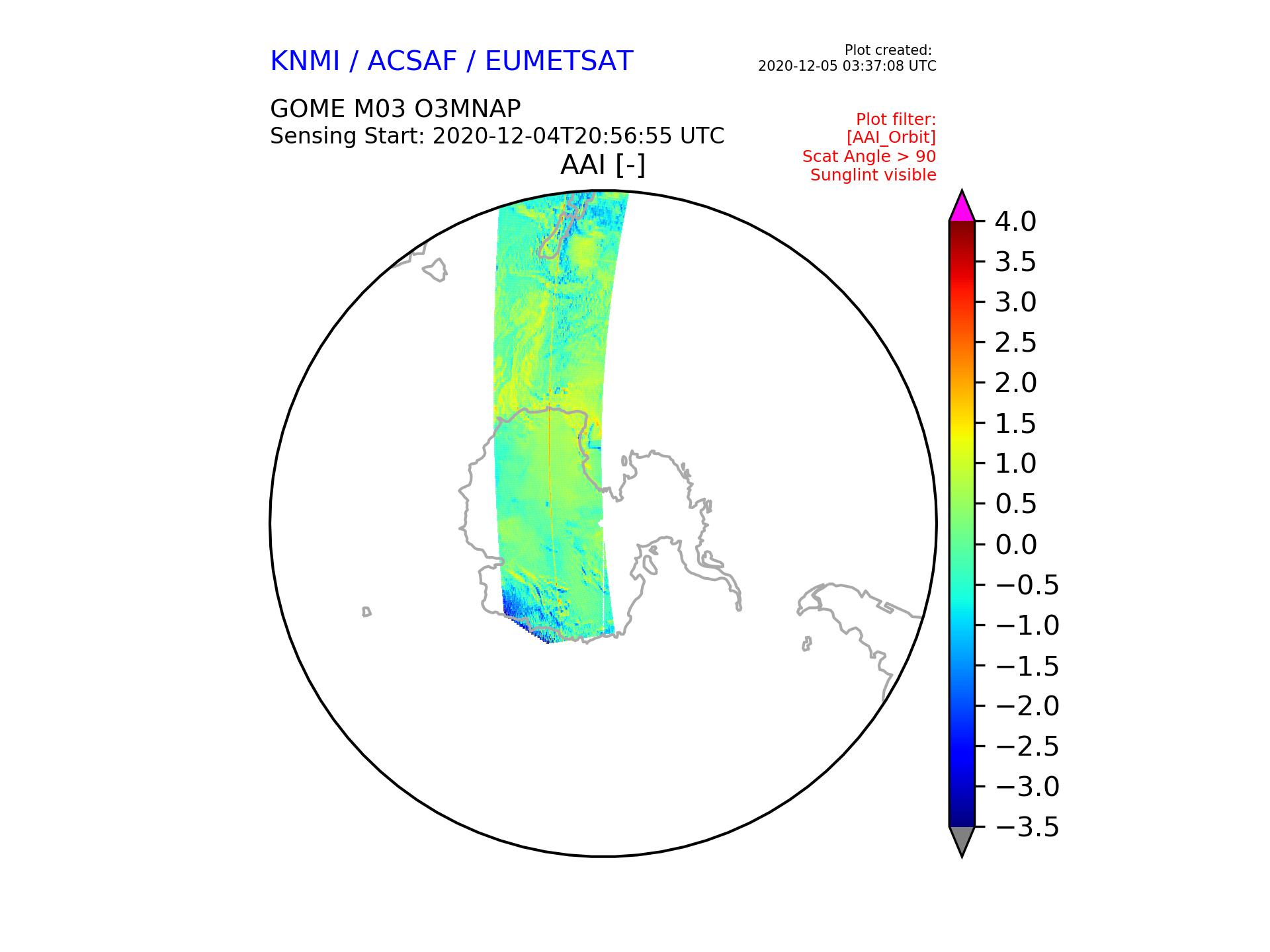 KNMI / ACSAF / EUMETSAT

Plot created:
2020-12-05 03:37:08 UTC

GOME M03 O3MNAP
Sensing Start: 2020-12-04T20:56:55 UTC

Plot filter:
[AAI_Orbit]
Scat Angle > 90
Sunglint visible

AAI [-]

4.0
3.5
3.0
2.5
2.0
1.5
1.0
0.5
0.0
−0.5
−1.0
−1.5
−2.0
−2.5
−3.0
−3.5